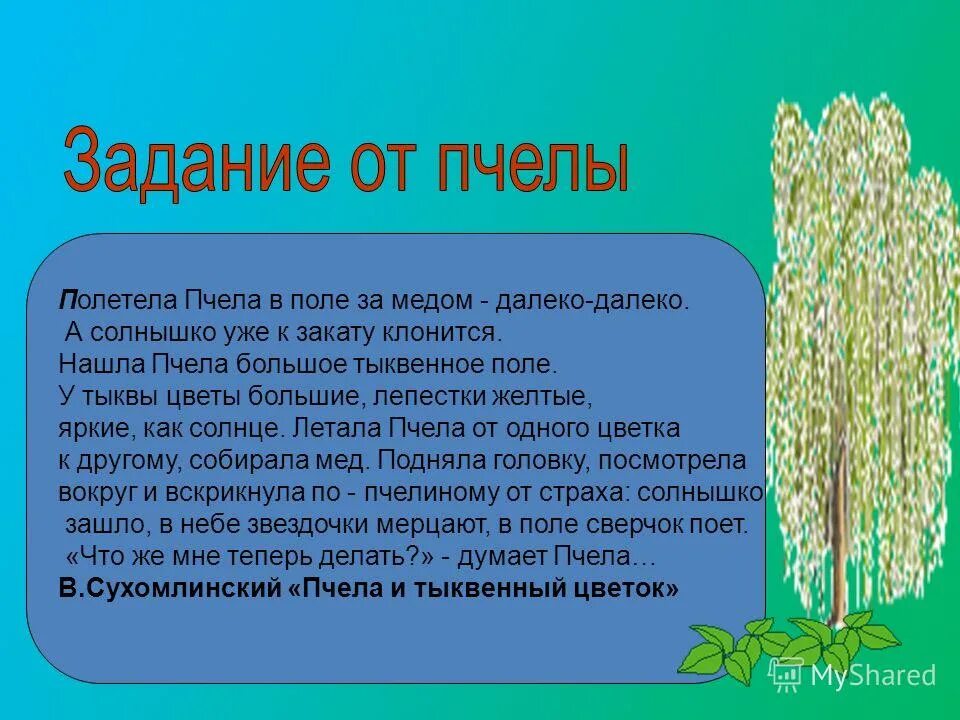 Задание от пчелы

Полетела Пчела в поле за медом - далеко-далеко. А солнышко уже к закату клонится. Нашла Пчела большое тыквенное поле. У тыквы цветы большие, лепестки желтые, яркие, как солнце. Летала Пчела от одного цветка к другому, собирала мед. Подняла головку, посмотрела вокруг и вскрикнула по - пчелиному от страха: солнышко зашло, в небе звездочки мерцают, в поле сверчок поет. «Что же мне теперь делать?» - думает Пчела…
В.Сухомлинский «Пчела и тыквенный цветок»

MyShared